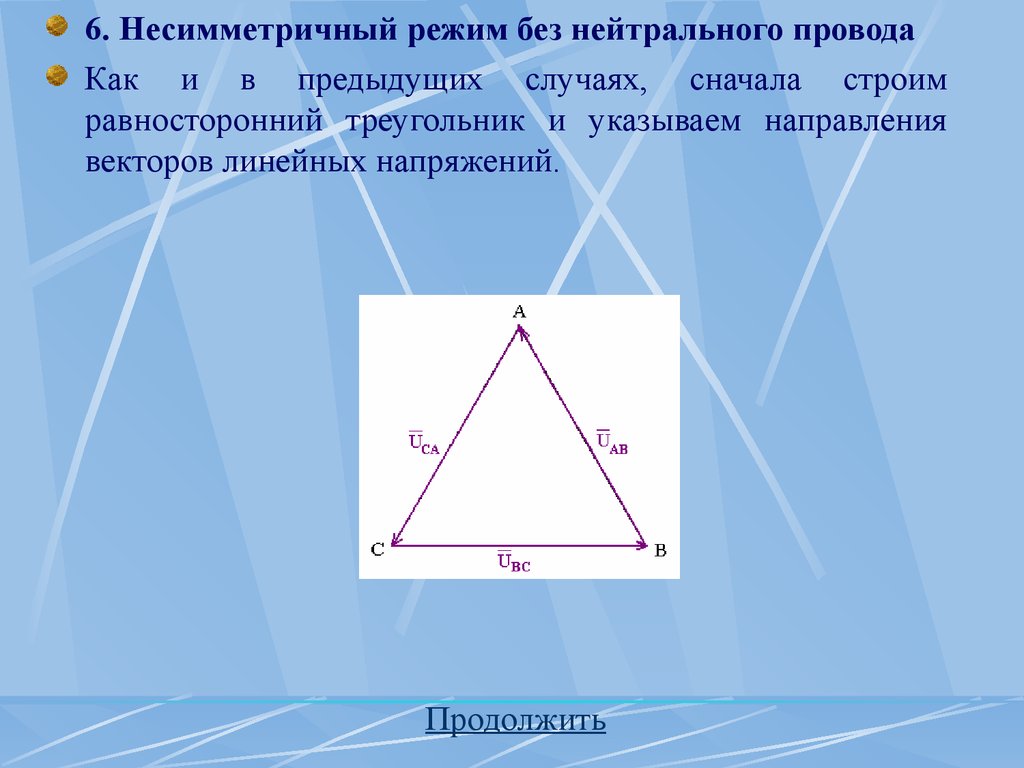 6. Несимметричный режим без нейтрального провода

Как и в предыдущих случаях, сначала строим равносторонний треугольник и указываем направления векторов линейных напряжений.

A

$\overline{U}_{CA}$

$\overline{U}_{AB}$

C

$\overline{U}_{BC}$

B

Продолжить